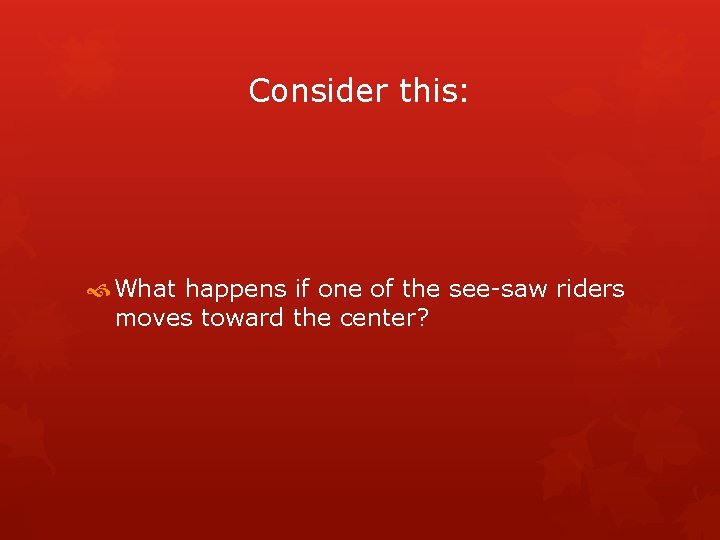 Consider this:

What happens if one of the see-saw riders moves toward the center?